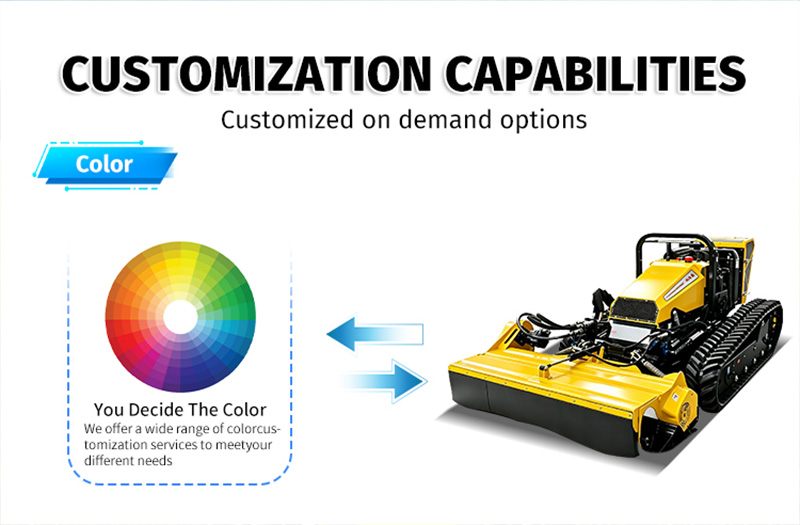 CUSTOMIZATION CAPABILITIES
Customized on demand options

Color

You Decide The Color
We offer a wide range of colorcustomization services to meetyour different needs